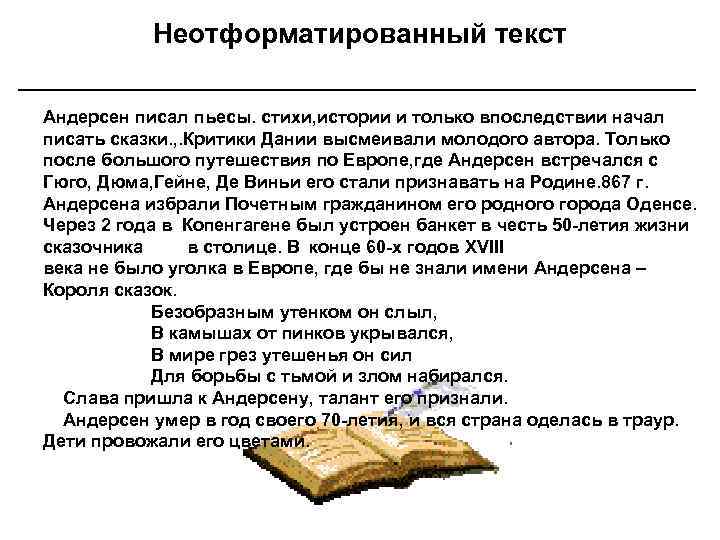 Неотформатированный текст

Андерсен писал пьесы. стихи,истории и только впоследствии начал писать сказки.,.Критики Дании высмеивали молодого автора. Только после большого путешествия по Европе,где Андерсен встречался с Гюго, Дюма,Гейне, Де Виньи его стали признавать на Родине.867 г. Андерсена избрали Почетным гражданином его родного города Оденсе. Через 2 года в Копенгагене был устроен банкет в честь 50-летия жизни сказочника в столице. В конце 60-х годов XVIII века не было уголка в Европе, где бы не знали имени Андерсена – Короля сказок.

Безобразным утенком он слыл,
В камышах от пинков укрывался,
В мире грез утешенья он сил
Для борьбы с тьмой и злом набирался.

Слава пришла к Андерсену, талант его признали.

Андерсен умер в год своего 70-летия, и вся страна оделась в траур. Дети провожали его цветами.